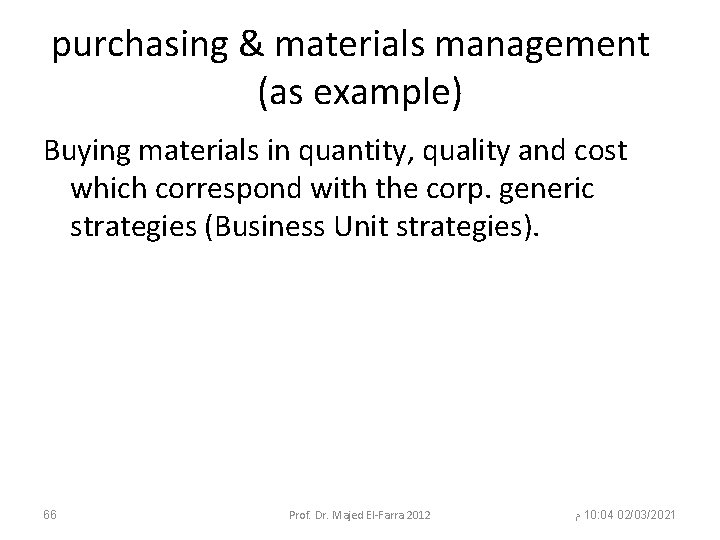 purchasing & materials management (as example)

Buying materials in quantity, quality and cost which correspond with the corp. generic strategies (Business Unit strategies).

66

Prof. Dr. Majed El-Farra 2012

م 10:04 02/03/2021